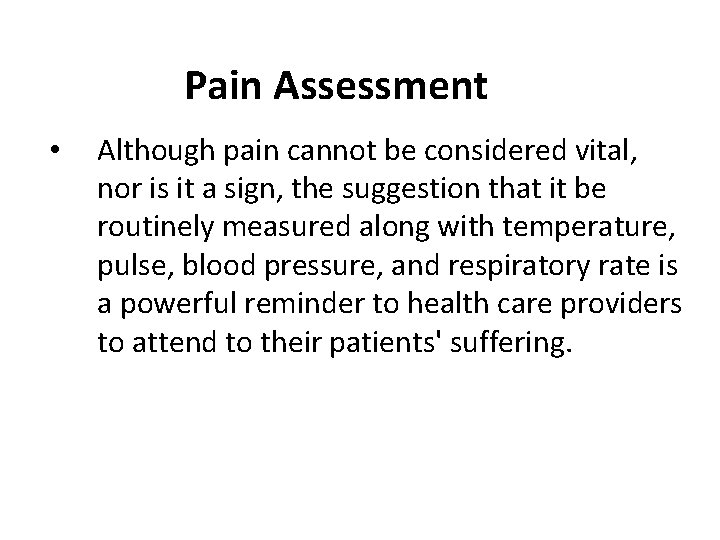 Pain Assessment

• Although pain cannot be considered vital, nor is it a sign, the suggestion that it be routinely measured along with temperature, pulse, blood pressure, and respiratory rate is a powerful reminder to health care providers to attend to their patients' suffering.